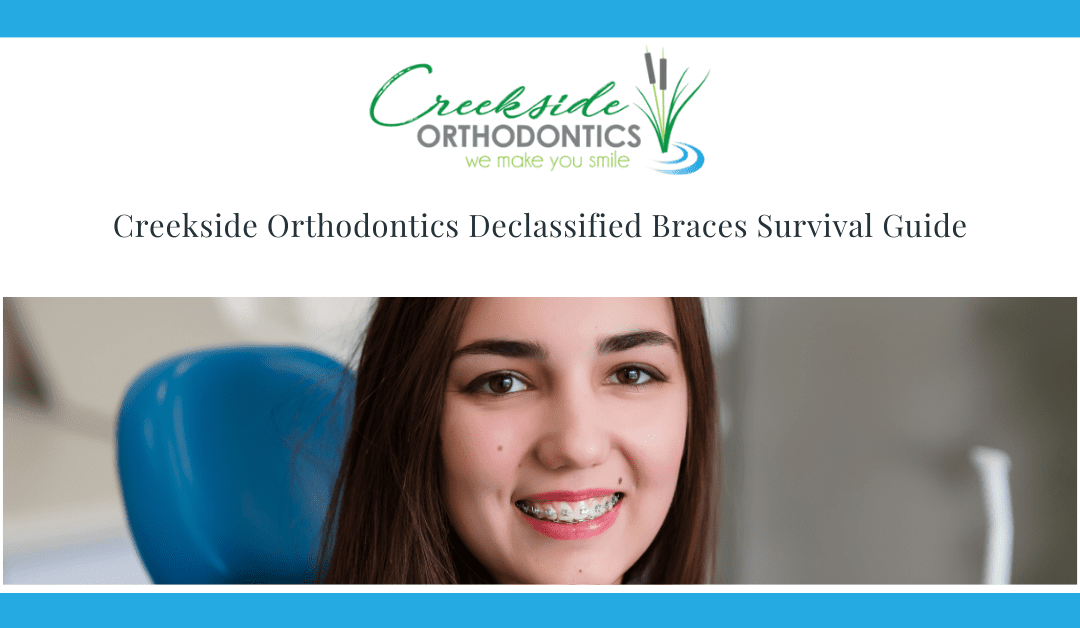 Creekside
ORTHODONTICS
we make you smile

Creekside Orthodontics Declassified Braces Survival Guide